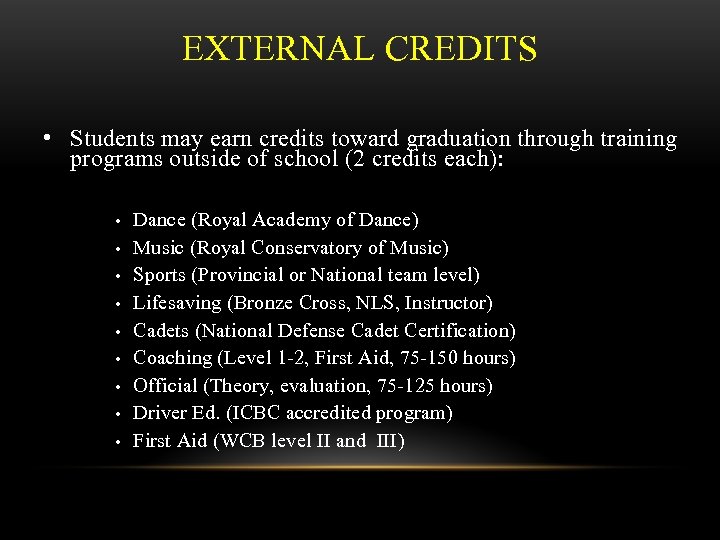 EXTERNAL CREDITS

• Students may earn credits toward graduation through training programs outside of school (2 credits each):

• Dance (Royal Academy of Dance)
• Music (Royal Conservatory of Music)
• Sports (Provincial or National team level)
• Lifesaving (Bronze Cross, NLS, Instructor)
• Cadets (National Defense Cadet Certification)
• Coaching (Level 1-2, First Aid, 75-150 hours)
• Official (Theory, evaluation, 75-125 hours)
• Driver Ed. (ICBC accredited program)
• First Aid (WCB level II and III)